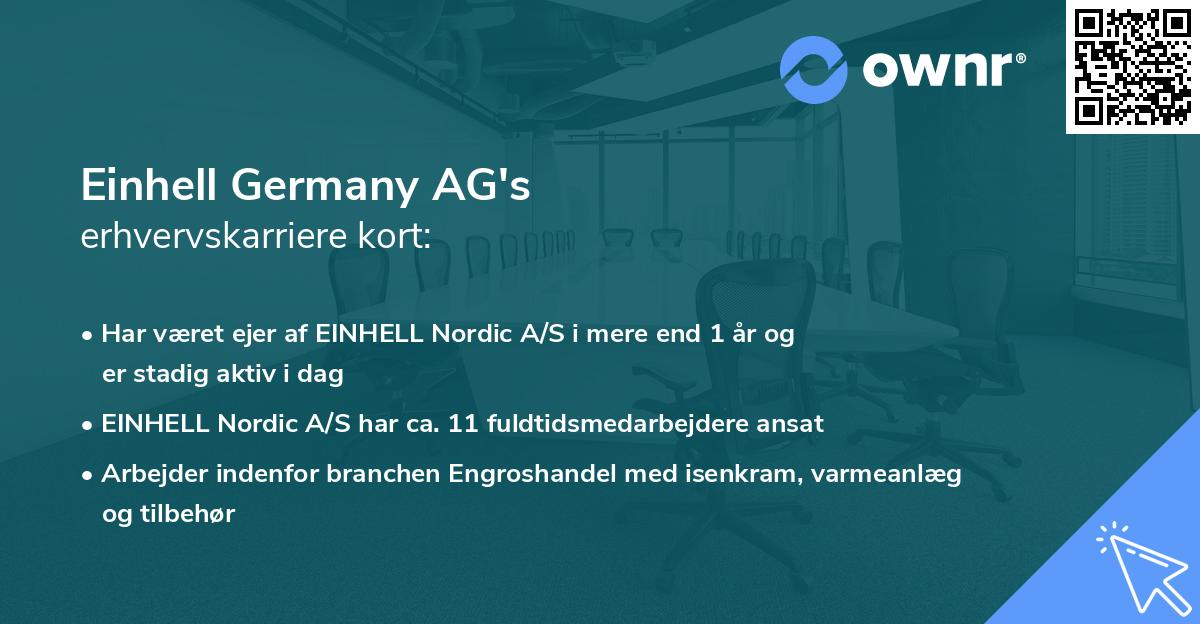 ownr®

Einhell Germany AG's
erhvervskarriere kort:

• Har været ejer af EINHELL Nordic A/S i mere end 1 år og er stadig aktiv i dag

• EINHELL Nordic A/S har ca. 11 fuldtidsmedarbejdere ansat

• Arbejder indenfor branchen Engroshandel med isenkram, varmeanlæg og tilbehør